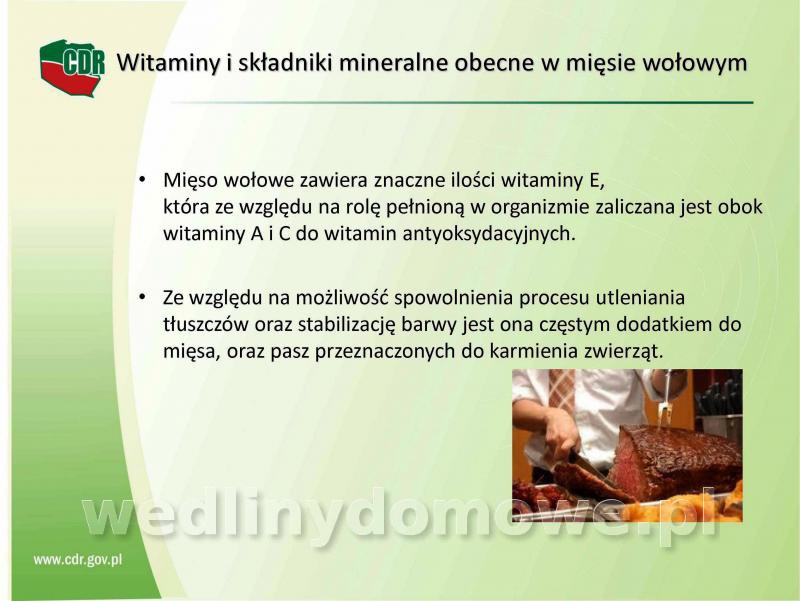 CDR

Witaminy i składniki mineralne obecne w mięsie wołowym

• Mięso wołowe zawiera znaczne ilości witaminy E, która ze względu na rolę pełnioną w organizmie zaliczana jest obok witaminy A i C do witamin antyoksydacyjnych.

• Ze względu na możliwość spowolnienia procesu utleniania tłuszczów oraz stabilizację barwy jest ona częstym dodatkiem do mięsa, oraz pasz przeznaczonych do karmienia zwierząt.

wedlinydomowe.pl

www.cdr.gov.pl